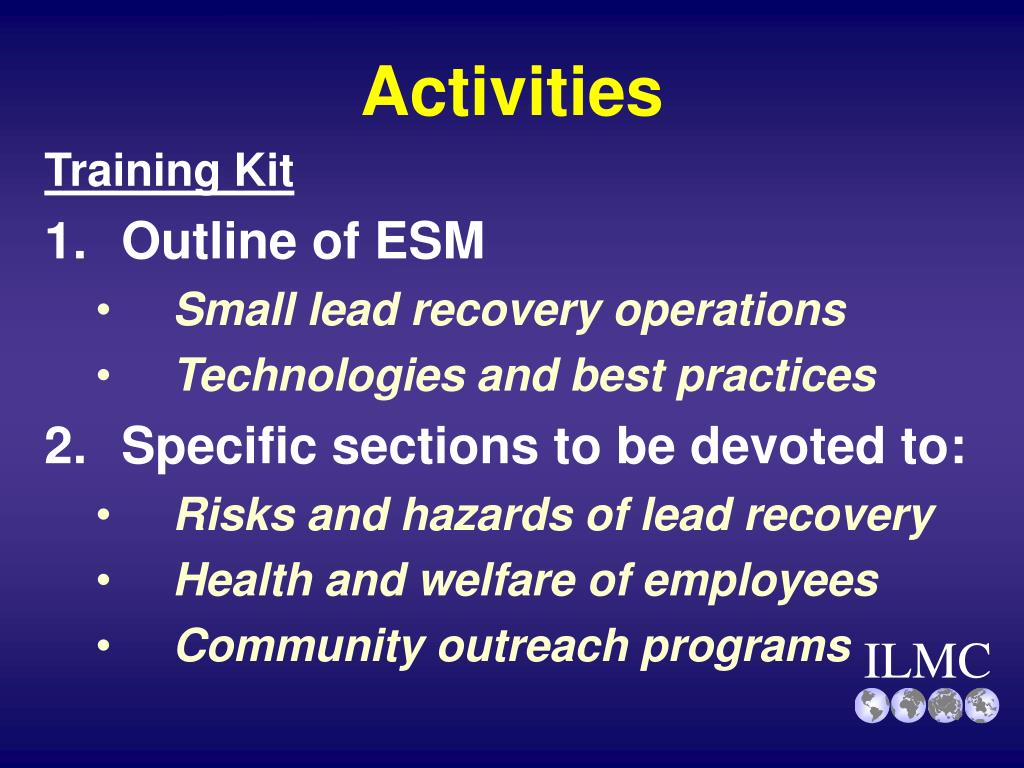 Activities

Training Kit

1. Outline of ESM
• Small lead recovery operations
• Technologies and best practices

2. Specific sections to be devoted to:
• Risks and hazards of lead recovery
• Health and welfare of employees
• Community outreach programs

ILMC